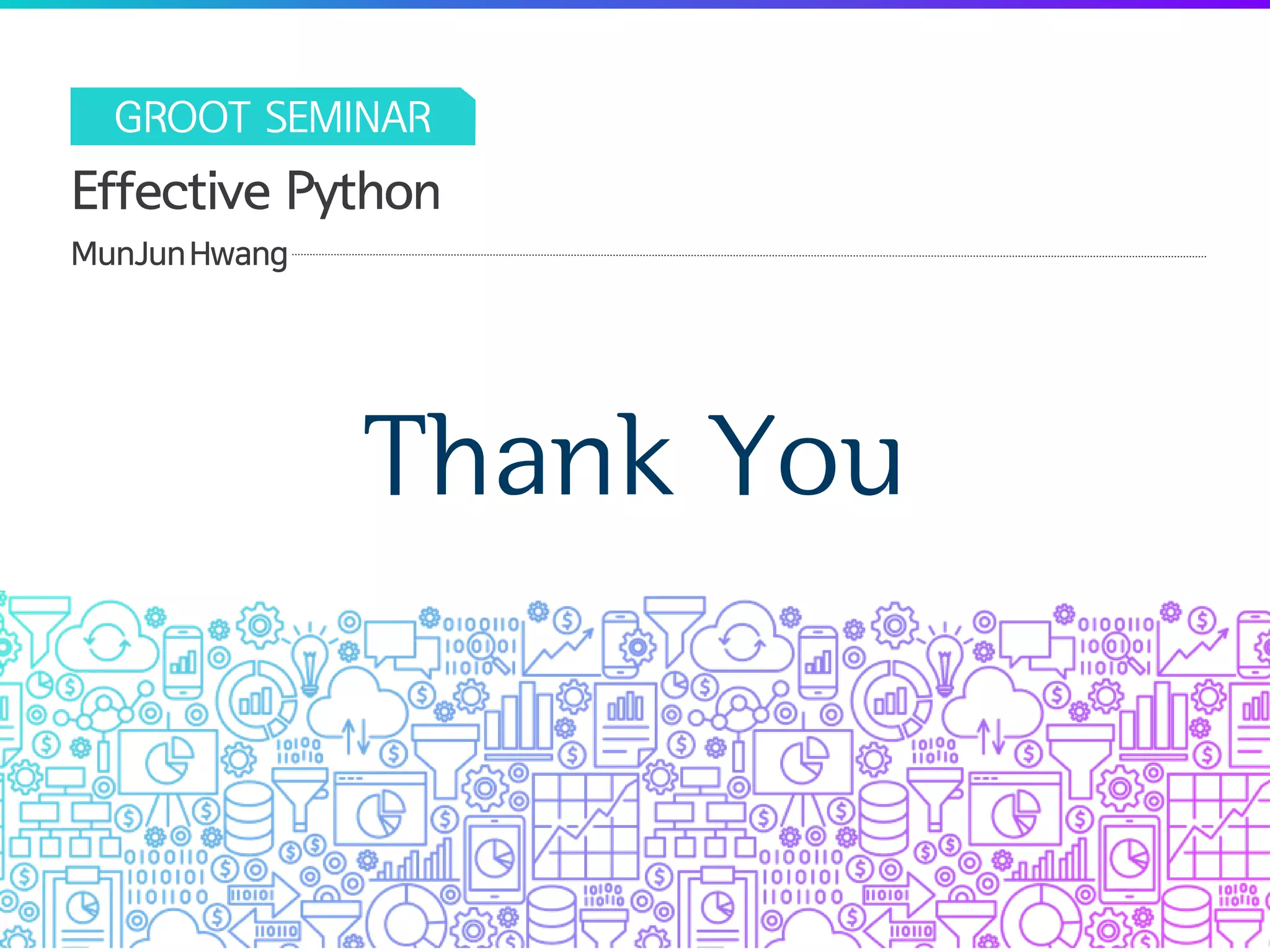 GROOT SEMINAR

Effective Python

MunJun Hwang

Thank You